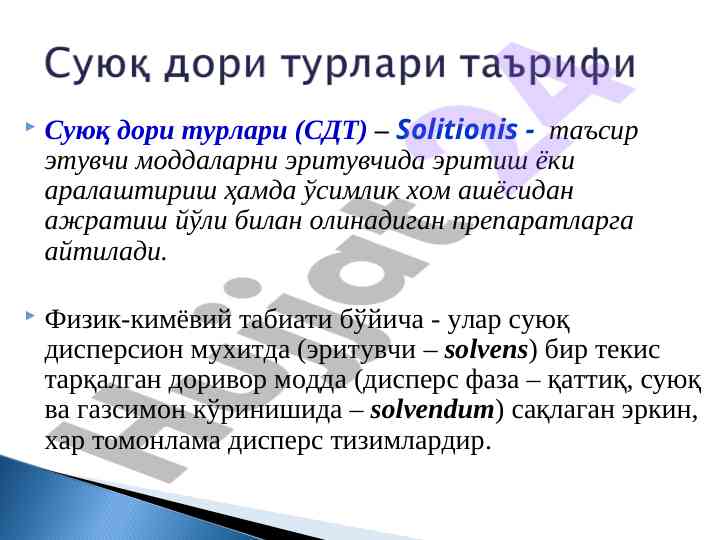 Суюқ дори турлари таърифи

Суюқ дори турлари (СДТ) – Solitionis - таъсир этувчи моддаларни эритувчида эритиш ёки аралаштириш ҳамда ўсимлик хом ашёсидан ажратиш йўли билан олинадиган препаратларга айтилади.

Физик-кимёвий табиати бўйича - улар суюқ дисперсион мухитда (эритувчи – solvens) бир текис тарқалган доривор модда (дисперс фаза – қаттиқ, суюқ ва газсимон кўринишида – solvendum) сақлаган эркин, хар томонлама дисперс тизимлардир.

Hujjat24